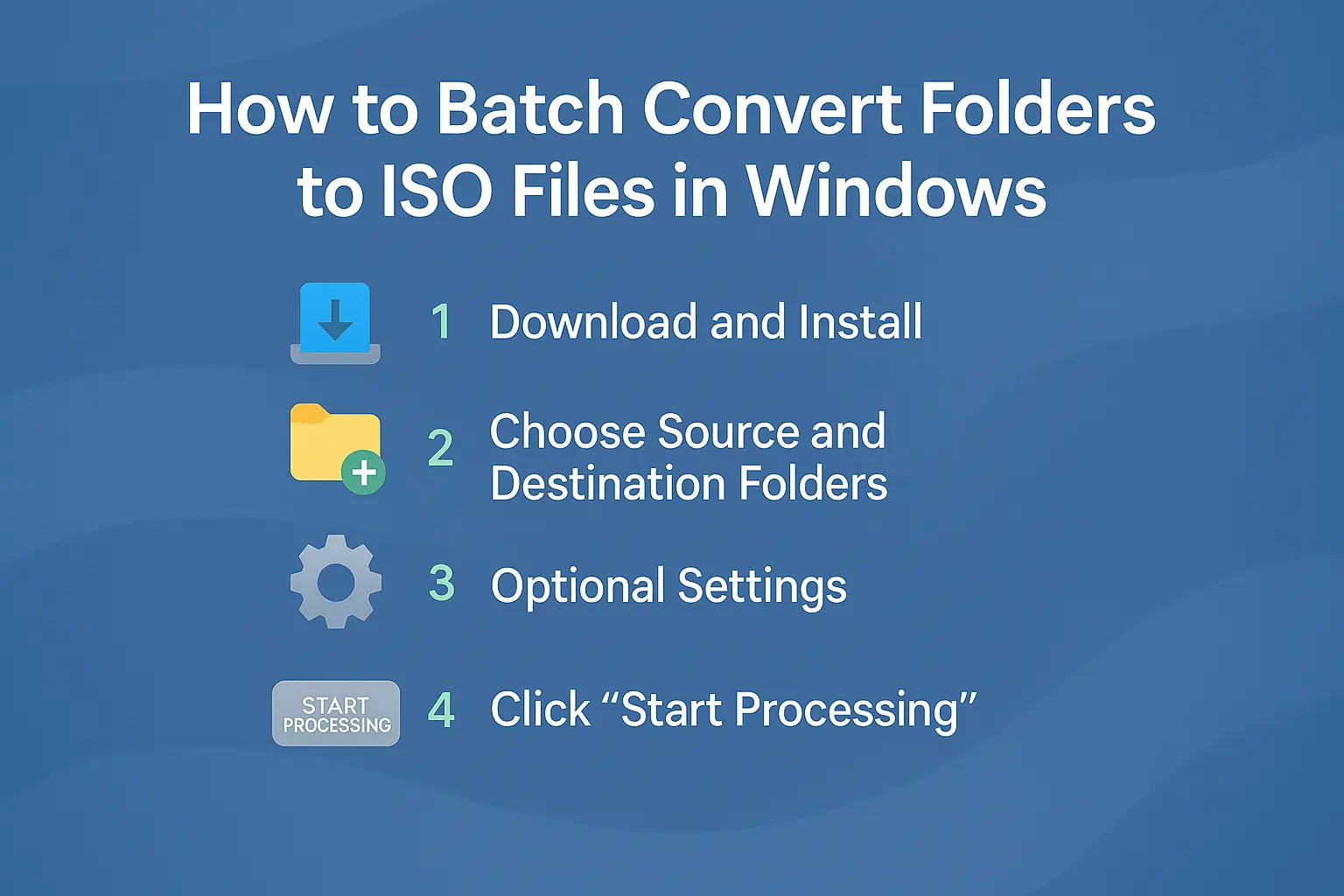 How to Batch Convert Folders to ISO Files in Windows

1 Download and Install

2 Choose Source and Destination Folders

3 Optional Settings

START PROCESSING

4 Click “Start Processing”